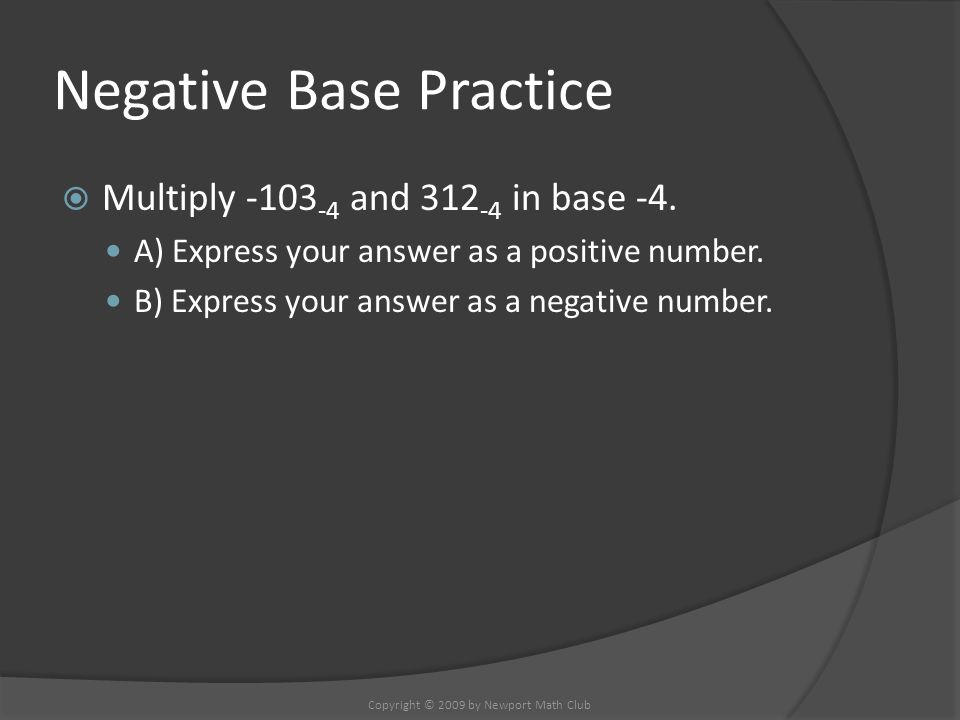 Negative Base Practice

Multiply $-103_{-4}$ and $312_{-4}$ in base -4.

A) Express your answer as a positive number.

B) Express your answer as a negative number.

Copyright © 2009 by Newport Math Club